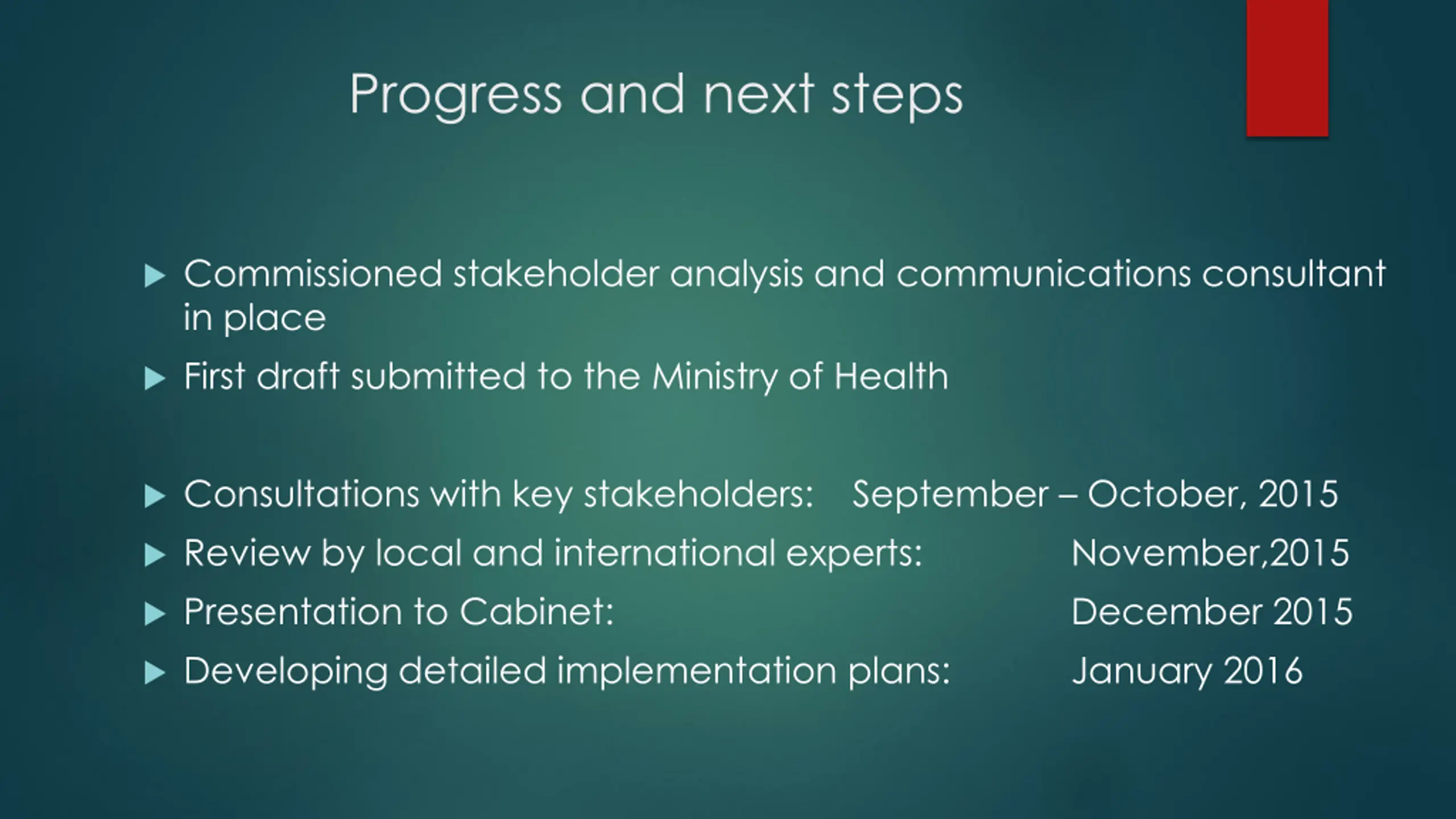 Progress and next steps

▶ Commissioned stakeholder analysis and communications consultant in place

▶ First draft submitted to the Ministry of Health

▶ Consultations with key stakeholders: September – October, 2015

▶ Review by local and international experts: November,2015

▶ Presentation to Cabinet: December 2015

▶ Developing detailed implementation plans: January 2016